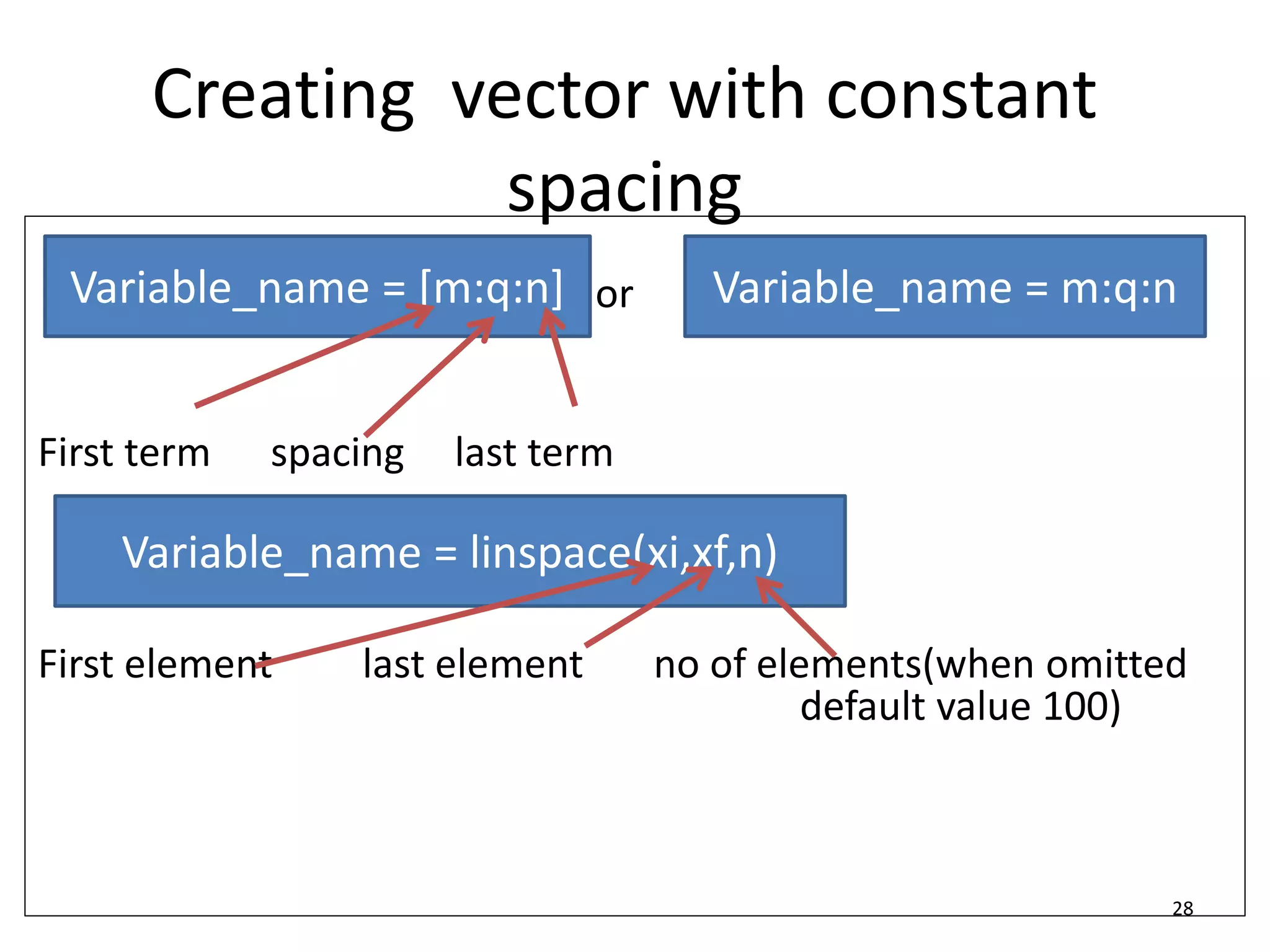 Creating  vector with constant spacing

Variable_name = [m:q:n] or Variable_name = m:q:n

First term spacing last term

Variable_name = linspace(xi,xf,n)

First element last element no of elements(when omitted default value 100)

28